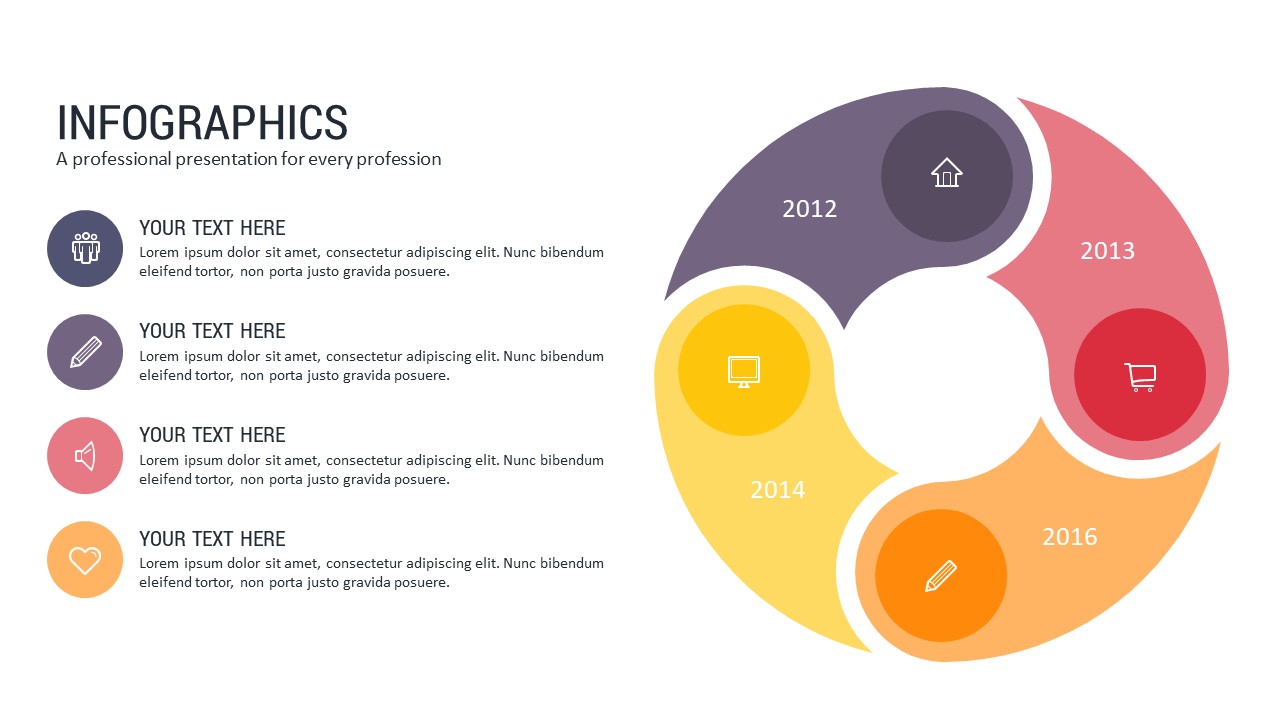 INFOGRAPHICS
A professional presentation for every profession

YOUR TEXT HERE
Lorem ipsum dolor sit amet, consectetur adipiscing elit. Nunc bibendum eleifend tortor, non porta justo gravida posuere.

YOUR TEXT HERE
Lorem ipsum dolor sit amet, consectetur adipiscing elit. Nunc bibendum eleifend tortor, non porta justo gravida posuere.

YOUR TEXT HERE
Lorem ipsum dolor sit amet, consectetur adipiscing elit. Nunc bibendum eleifend tortor, non porta justo gravida posuere.

YOUR TEXT HERE
Lorem ipsum dolor sit amet, consectetur adipiscing elit. Nunc bibendum eleifend tortor, non porta justo gravida posuere.

2012
2013
2014
2016